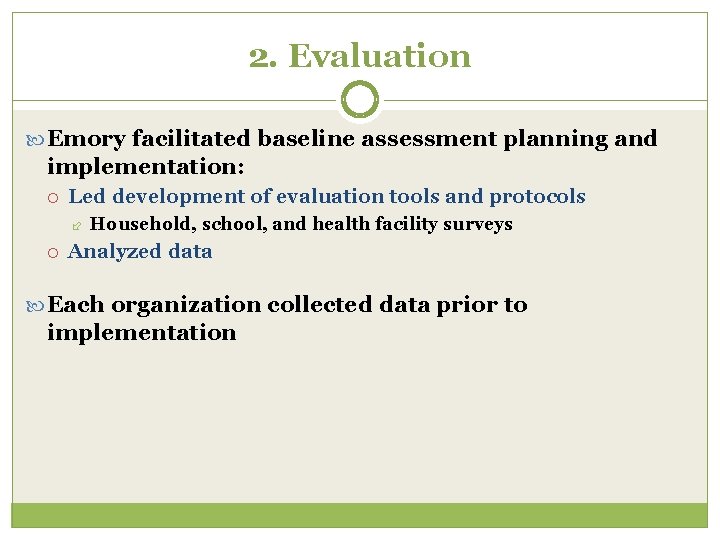 2. Evaluation

Emory facilitated baseline assessment planning and implementation:

Led development of evaluation tools and protocols

Household, school, and health facility surveys

Analyzed data

Each organization collected data prior to implementation